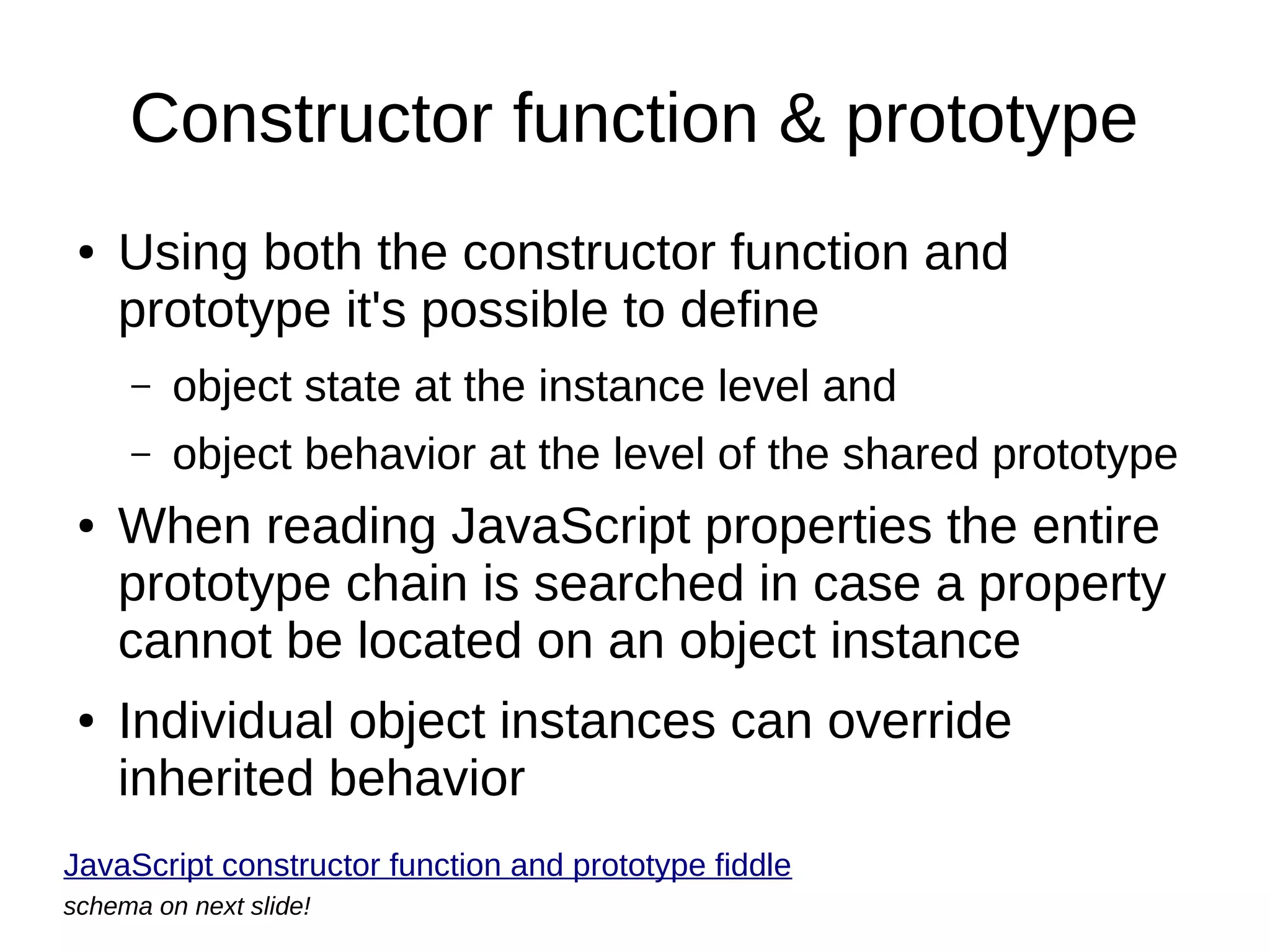 Constructor function & prototype

• Using both the constructor function and prototype it's possible to define

– object state at the instance level and

– object behavior at the level of the shared prototype

• When reading JavaScript properties the entire prototype chain is searched in case a property cannot be located on an object instance

• Individual object instances can override inherited behavior

JavaScript constructor function and prototype fiddle

schema on next slide!